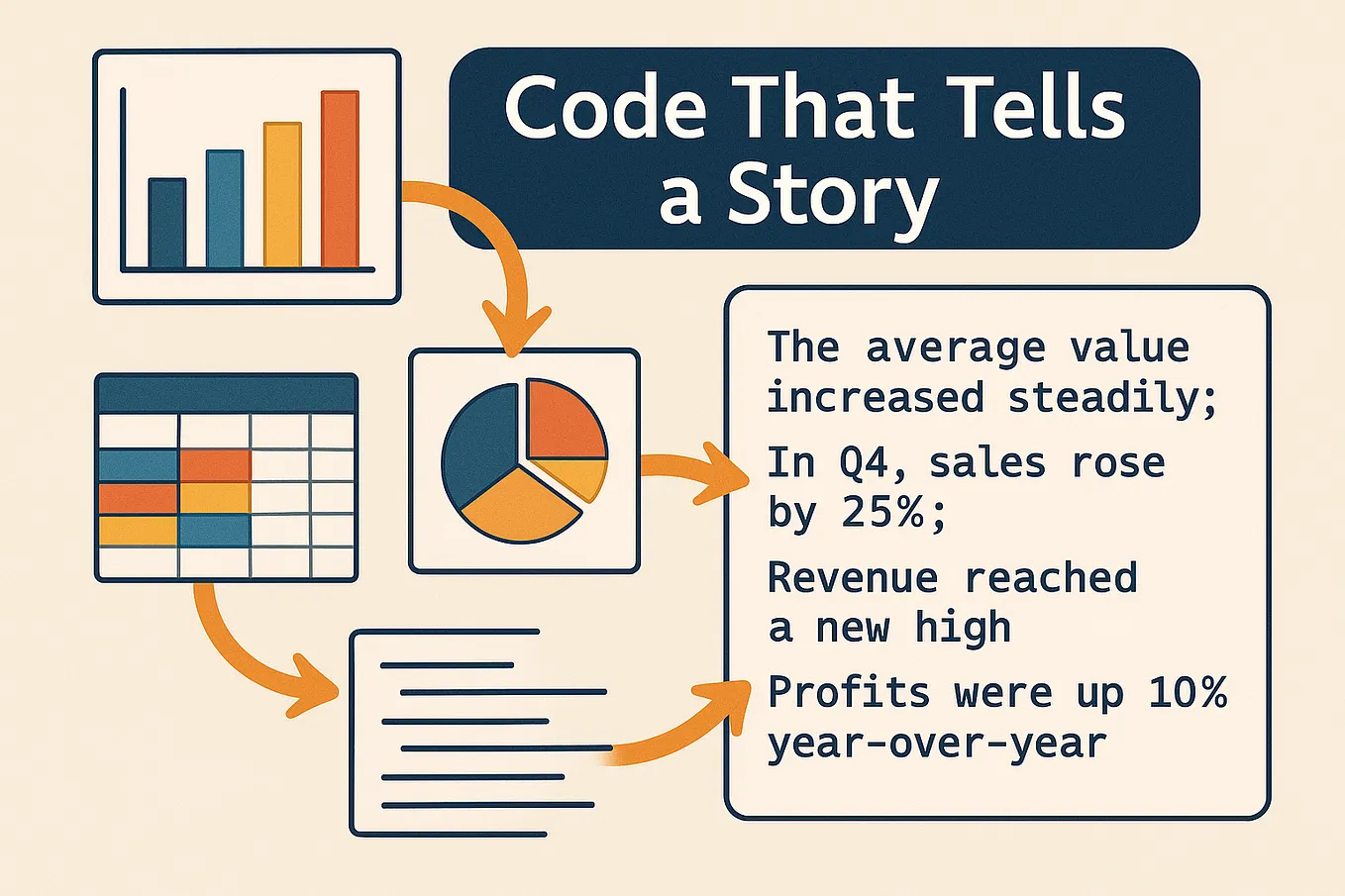 Code That Tells a Story

The average value increased steadily;

In Q4, sales rose by 25%;

Revenue reached a new high

Profits were up 10% year-over-year